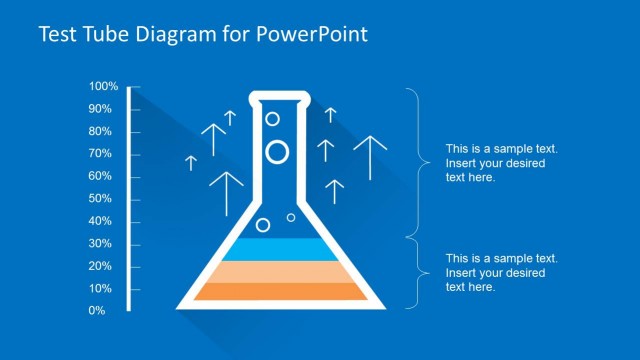 Test Tube Diagram for PowerPoint

100%
90%
80%
70%
60%
50%
40%
30%
20%
10%
0%

This is a sample text. Insert your desired text here.

This is a sample text. Insert your desired text here.